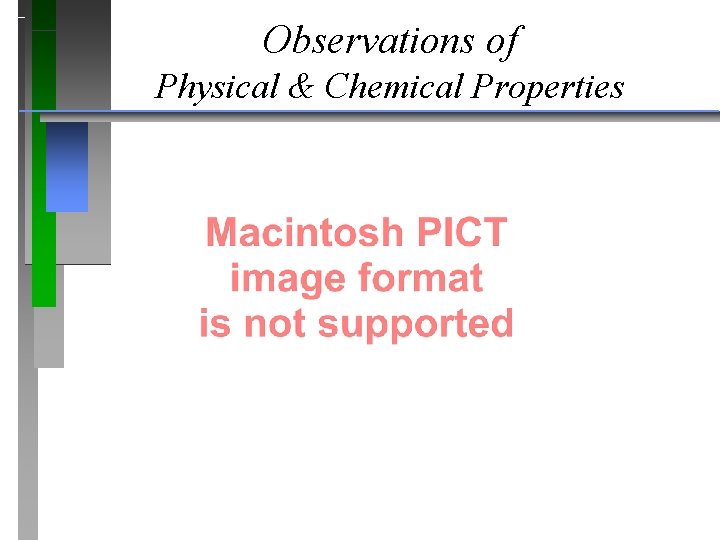 Observations of
Physical & Chemical Properties

Macintosh PICT
image format
is not supported